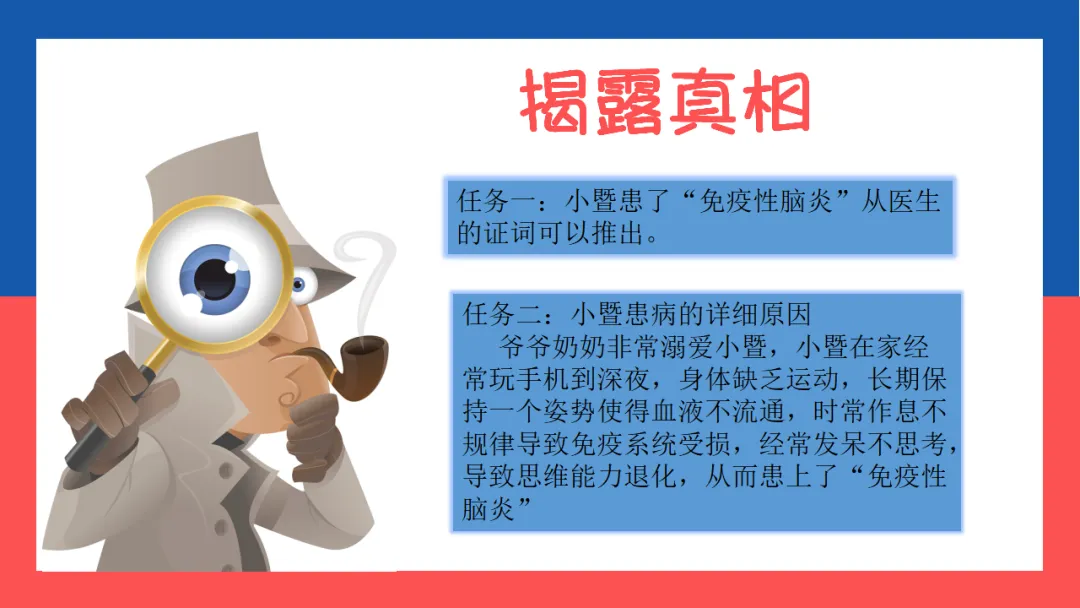 揭露真相

任务一：小暨患了“免疫性脑炎”从医生的证词可以推出。

任务二：小暨患病的详细原因
爷爷奶奶非常溺爱小暨，小暨在家经常玩手机到深夜，身体缺乏运动，长期保持一个姿势使得血液不流通，时常作息不规律导致免疫系统受损，经常发呆不思考，导致思维能力退化，从而患上了“免疫性脑炎”